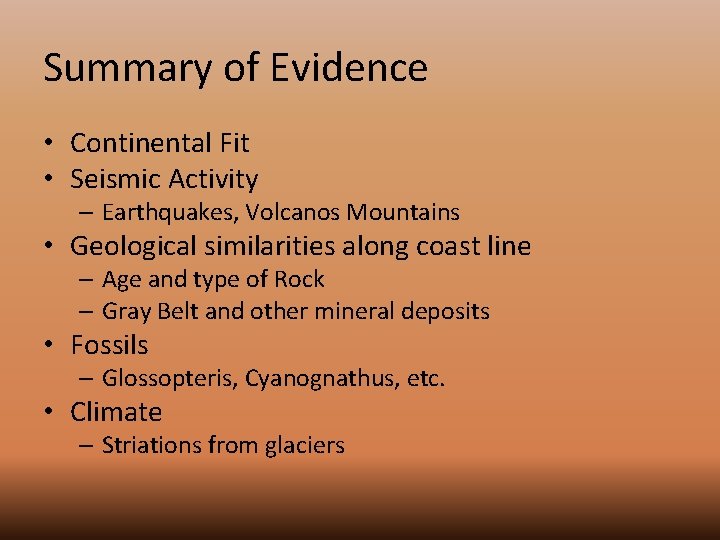 Summary of Evidence

• Continental Fit
• Seismic Activity
  – Earthquakes, Volcanos Mountains
• Geological similarities along coast line
  – Age and type of Rock
  – Gray Belt and other mineral deposits
• Fossils
  – Glossopteris, Cyanognathus, etc.
• Climate
  – Striations from glaciers